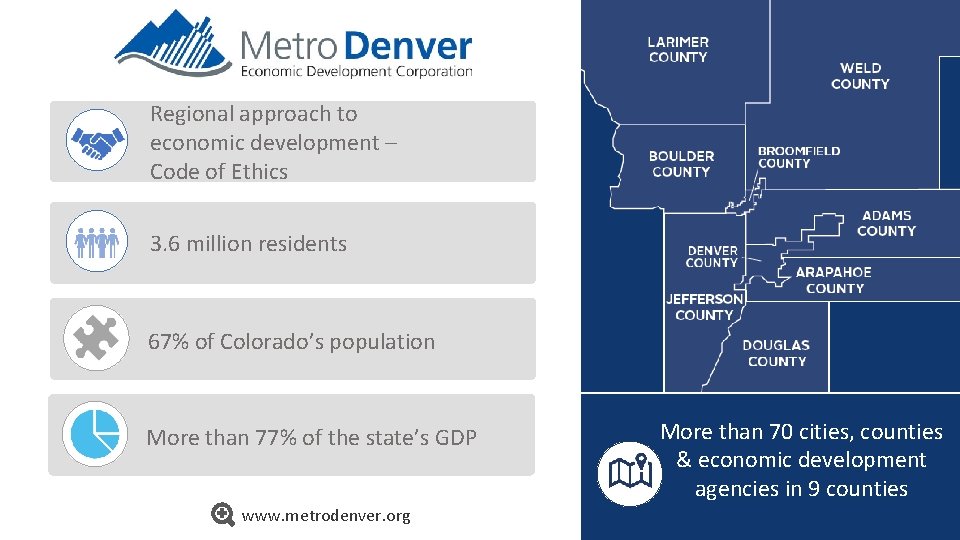 Metro Denver
Economic Development Corporation

Regional approach to economic development – Code of Ethics

3.6 million residents

67% of Colorado's population

More than 77% of the state's GDP

www.metrodenver.org

LARIMER COUNTY

WELD COUNTY

BOULDER COUNTY

BROOMFIELD COUNTY

ADAMS COUNTY

DENVER COUNTY

ARAPAHOE COUNTY

JEFFERSON COUNTY

DOUGLAS COUNTY

More than 70 cities, counties & economic development agencies in 9 counties